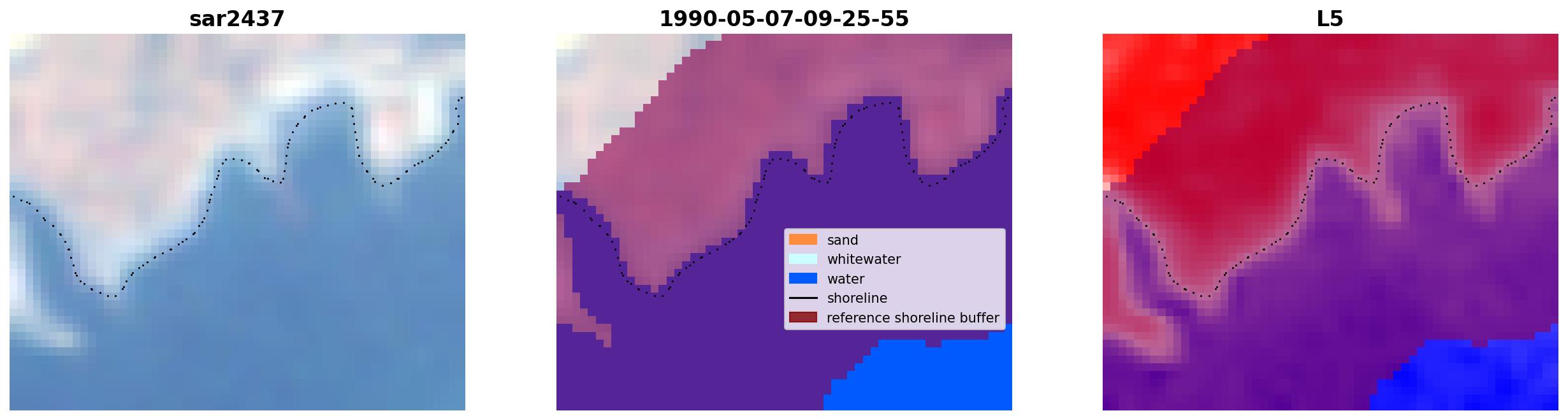 sar2437

1990-05-07-09-25-55

sand
whitewater
water
shoreline
reference shoreline buffer

L5